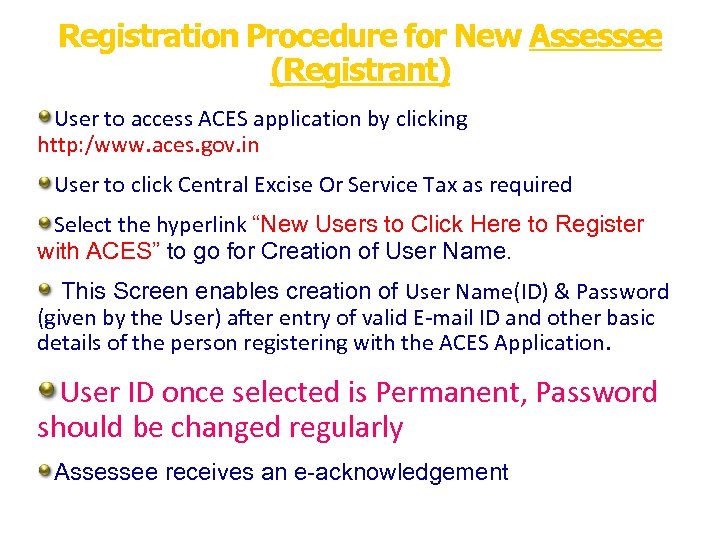 Registration Procedure for New Assessee (Registrant)

User to access ACES application by clicking http:/www.aces.gov.in

User to click Central Excise Or Service Tax as required

Select the hyperlink "New Users to Click Here to Register with ACES" to go for Creation of User Name.

This Screen enables creation of User Name(ID) & Password (given by the User) after entry of valid E-mail ID and other basic details of the person registering with the ACES Application.

User ID once selected is Permanent, Password should be changed regularly

Assessee receives an e-acknowledgement